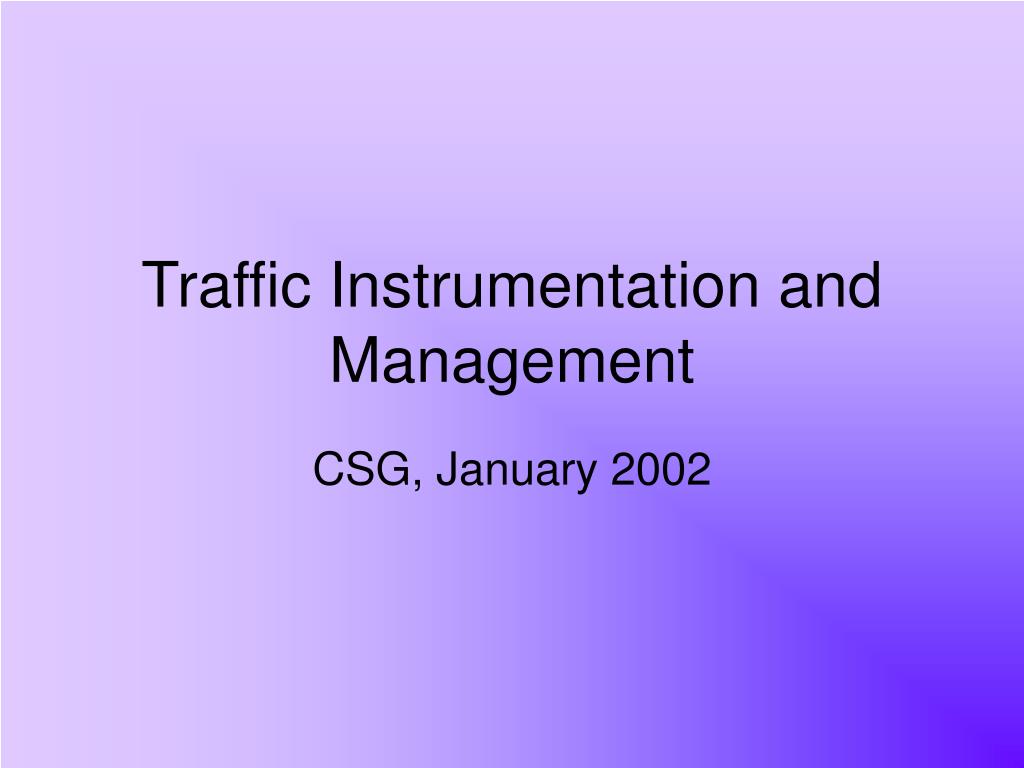 Traffic Instrumentation and Management

CSG, January 2002